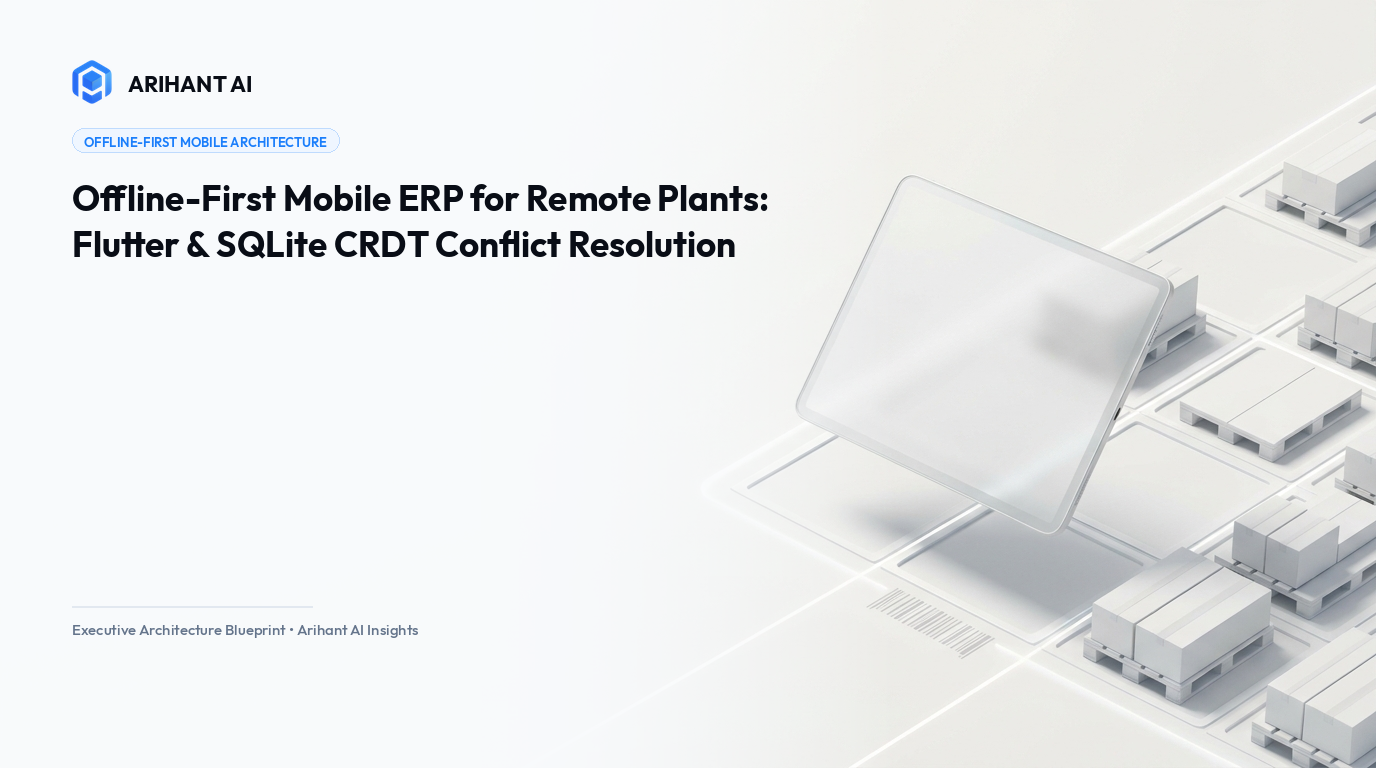 ARIHANT AI

OFFLINE-FIRST MOBILE ARCHITECTURE

Offline-First Mobile ERP for Remote Plants: Flutter & SQLite CRDT Conflict Resolution

Executive Architecture Blueprint • Arihant AI Insights